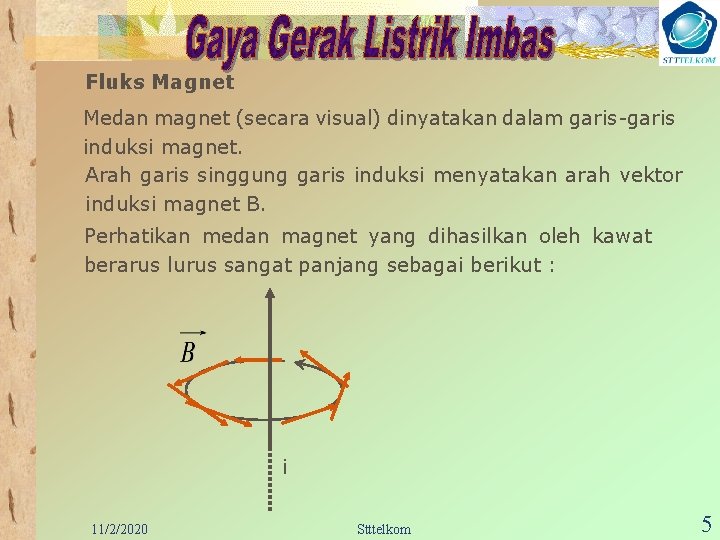 Gaya Gerak Listrik Imbas

STTTELKOM

Fluks Magnet

Medan magnet (secara visual) dinyatakan dalam garis-garis induksi magnet.

Arah garis singgung garis induksi menyatakan arah vektor induksi magnet B.

Perhatikan medan magnet yang dihasilkan oleh kawat berarus lurus sangat panjang sebagai berikut :

$\vec{B}$

i

11/2/2020

Stttelkom

5